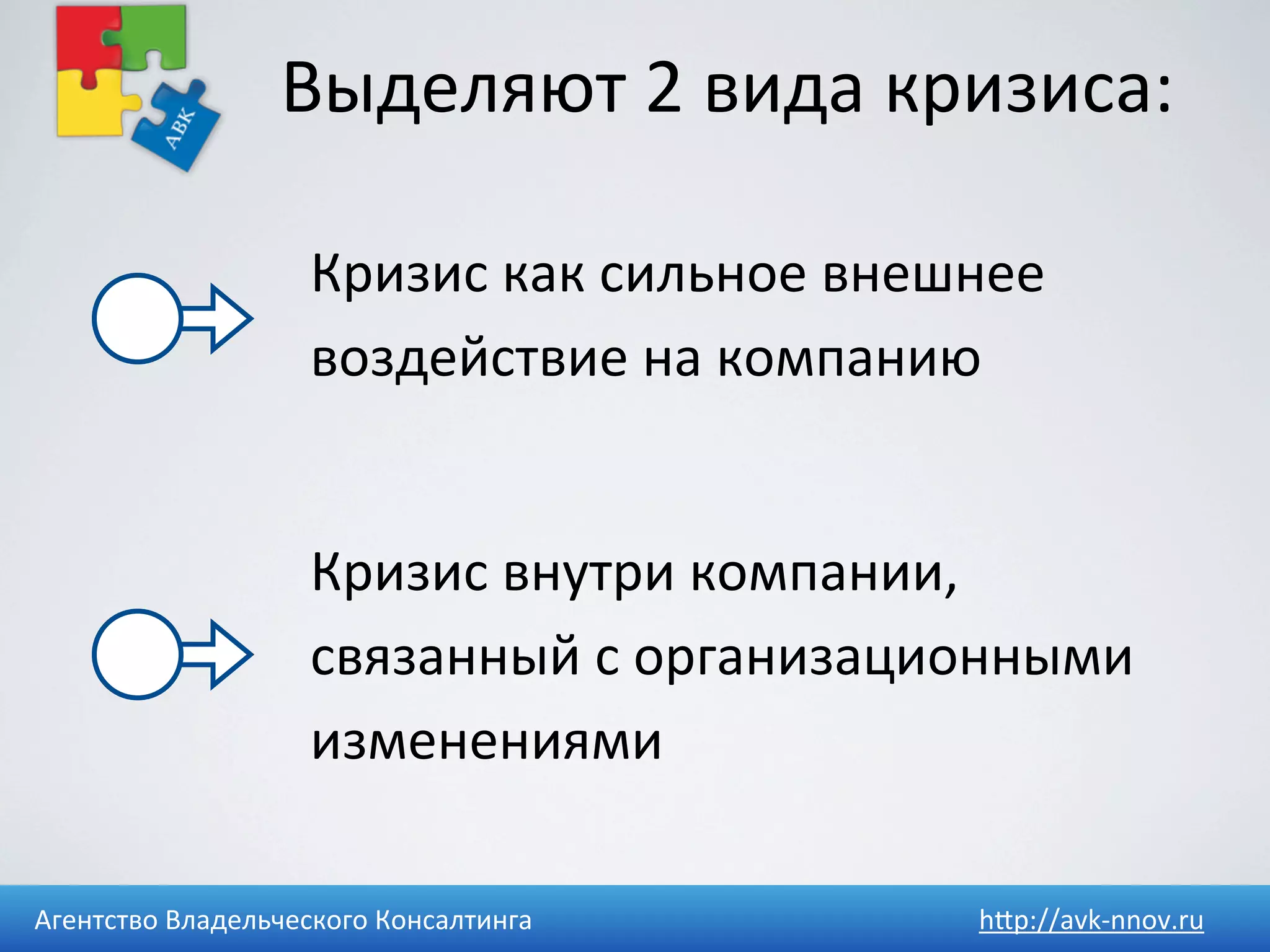 АВК

Выделяют 2 вида кризиса:

Кризис как сильное внешнее воздействие на компанию

Кризис внутри компании, связанный с организационными изменениями

Агентство Владельческого Консалтинга

http://avk-nnov.ru